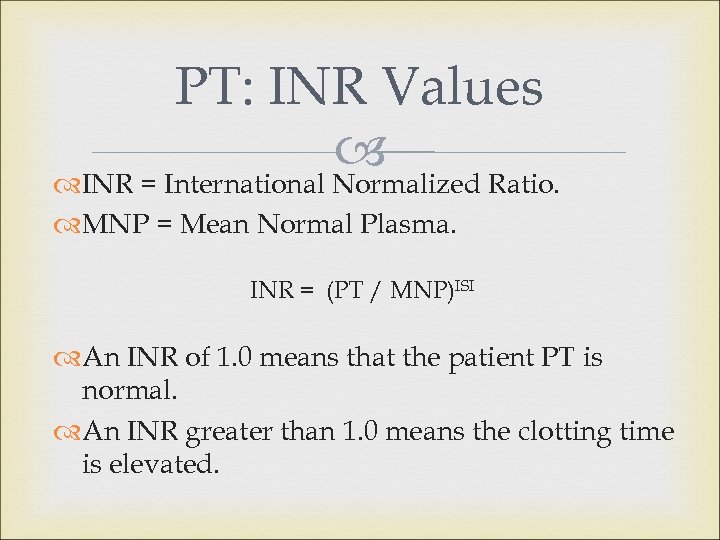 PT: INR Values

INR = International Normalized Ratio.

MNP = Mean Normal Plasma.

$INR = (PT / MNP)^{ISI}$

An INR of 1.0 means that the patient PT is normal.

An INR greater than 1.0 means the clotting time is elevated.